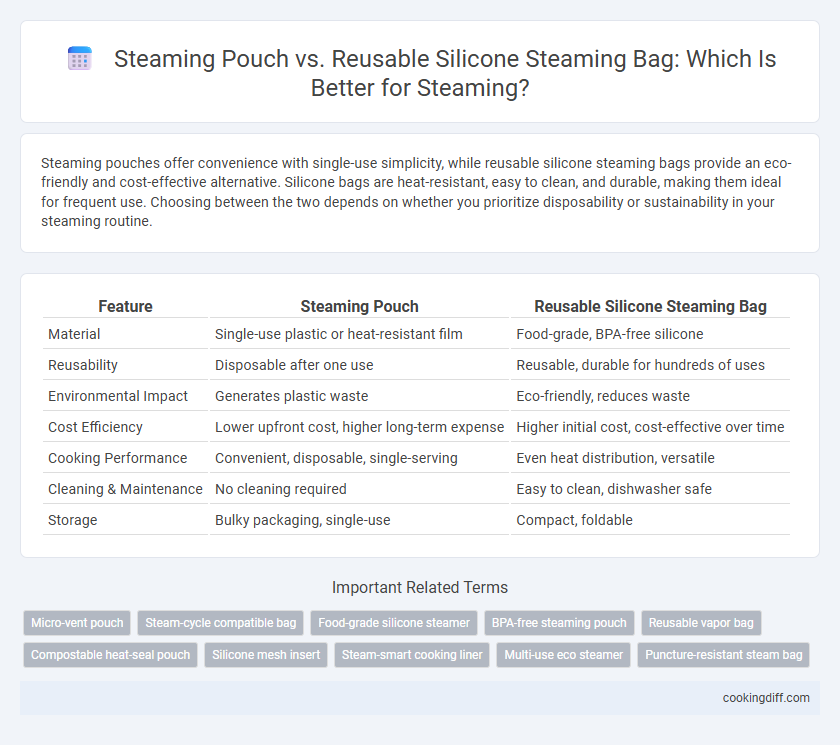 Steaming Pouch vs. Reusable Silicone Steaming Bag: Which Is Better for Steaming?

Steaming pouches offer convenience with single-use simplicity, while reusable silicone steaming bags provide an eco-friendly and cost-effective alternative. Silicone bags are heat-resistant, easy to clean, and durable, making them ideal for frequent use. Choosing between the two depends on whether you prioritize disposability or sustainability in your steaming routine.

| Feature | Steaming Pouch | Reusable Silicone Steaming Bag |
|---|---|---|
| Material | Single-use plastic or heat-resistant film | Food-grade, BPA-free silicone |
| Reusability | Disposable after one use | Reusable, durable for hundreds of uses |
| Environmental Impact | Generates plastic waste | Eco-friendly, reduces waste |
| Cost Efficiency | Lower upfront cost, higher long-term expense | Higher initial cost, cost-effective over time |
| Cooking Performance | Convenient, disposable, single-serving | Even heat distribution, versatile |
| Cleaning & Maintenance | No cleaning required | Easy to clean, dishwasher safe |
| Storage | Bulky packaging, single-use | Compact, foldable |

Important Related Terms

Micro-vent pouch
Steam-cycle compatible bag
Food-grade silicone steamer
BPA-free steaming pouch
Reusable vapor bag
Compostable heat-seal pouch
Silicone mesh insert
Steam-smart cooking liner
Multi-use eco steamer
Puncture-resistant steam bag

cookingdiff.com